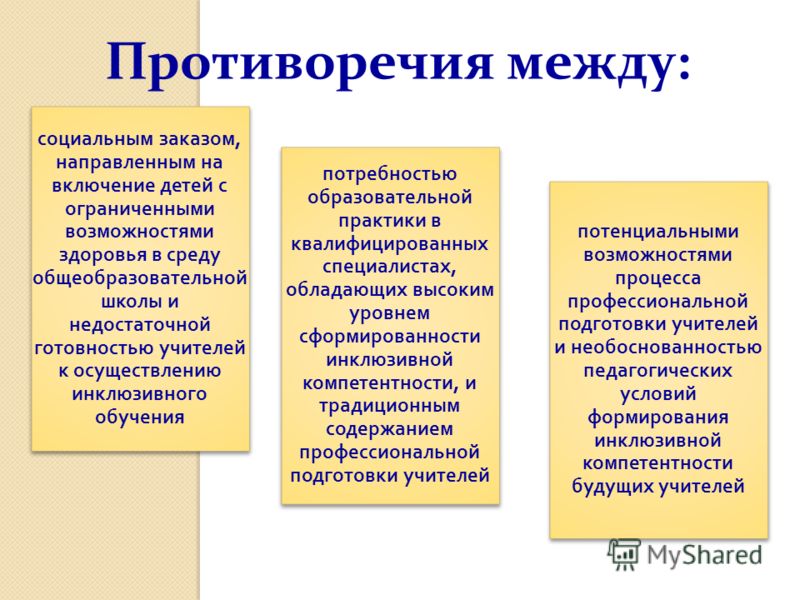 Противоречия между:

социальным заказом, направленным на включение детей с ограниченными возможностями здоровья в среду общеобразовательной школы и недостаточной готовностью учителей к осуществлению инклюзивного обучения

потребностью образовательной практики в квалифицированных специалистах, обладающих высоким уровнем сформированности инклюзивной компетентности, и традиционным содержанием профессиональной подготовки учителей

потенциальными возможностями процесса профессиональной подготовки учителей и необоснованностью педагогических условий формирования инклюзивной компетентности будущих учителей

MyShared